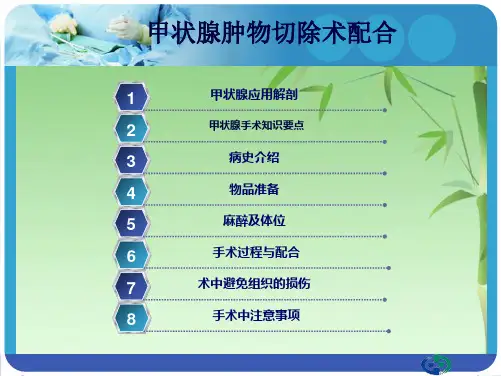 甲状腺肿物切除术配合

1 甲状腺应用解剖
2 甲状腺手术知识要点
3 病史介绍
4 物品准备
5 麻醉及体位
6 手术过程与配合
7 术中避免组织的损伤
8 手术中注意事项